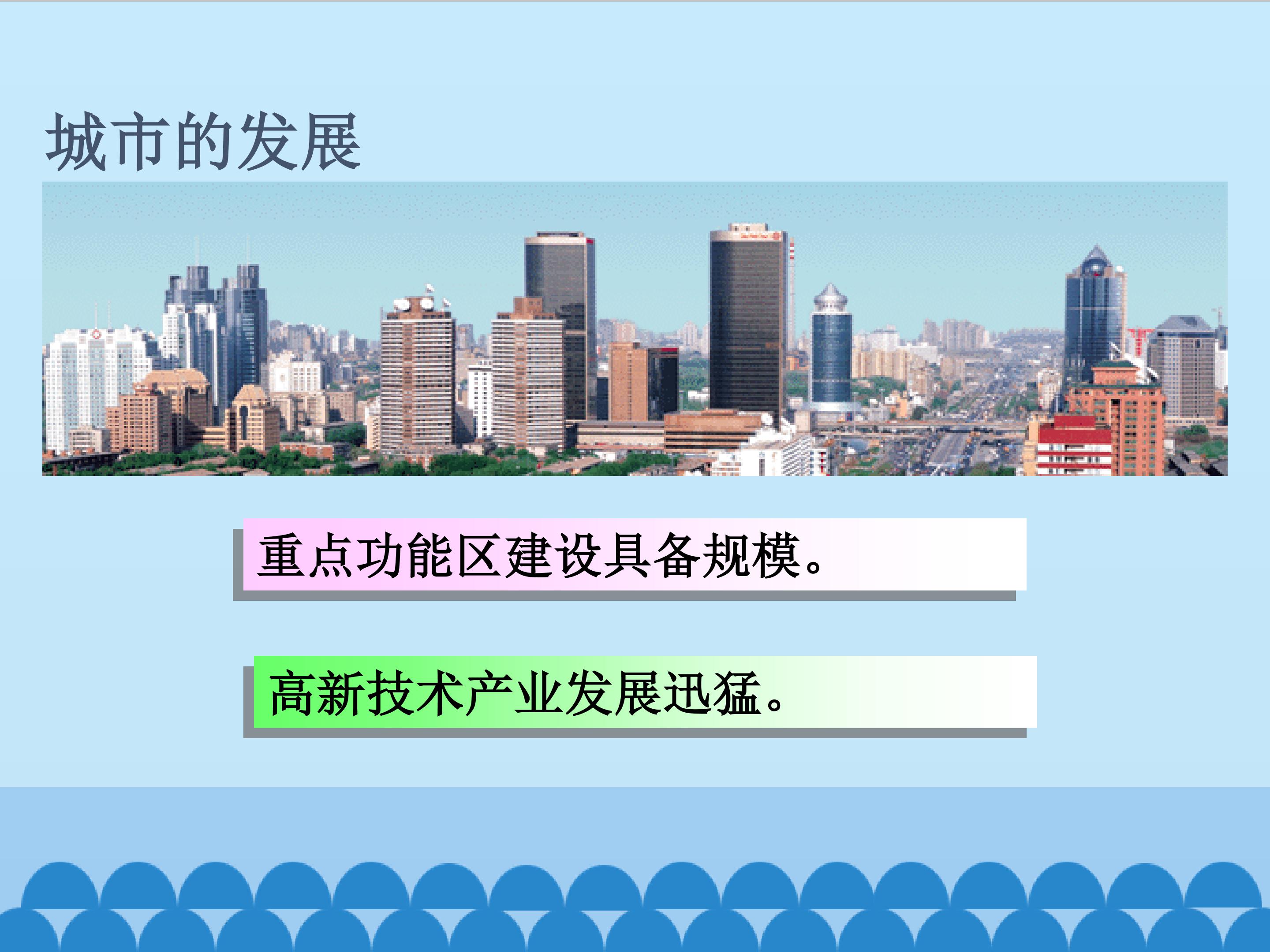 城市的发展

重点功能区建设具备规模。

高新技术产业发展迅猛。